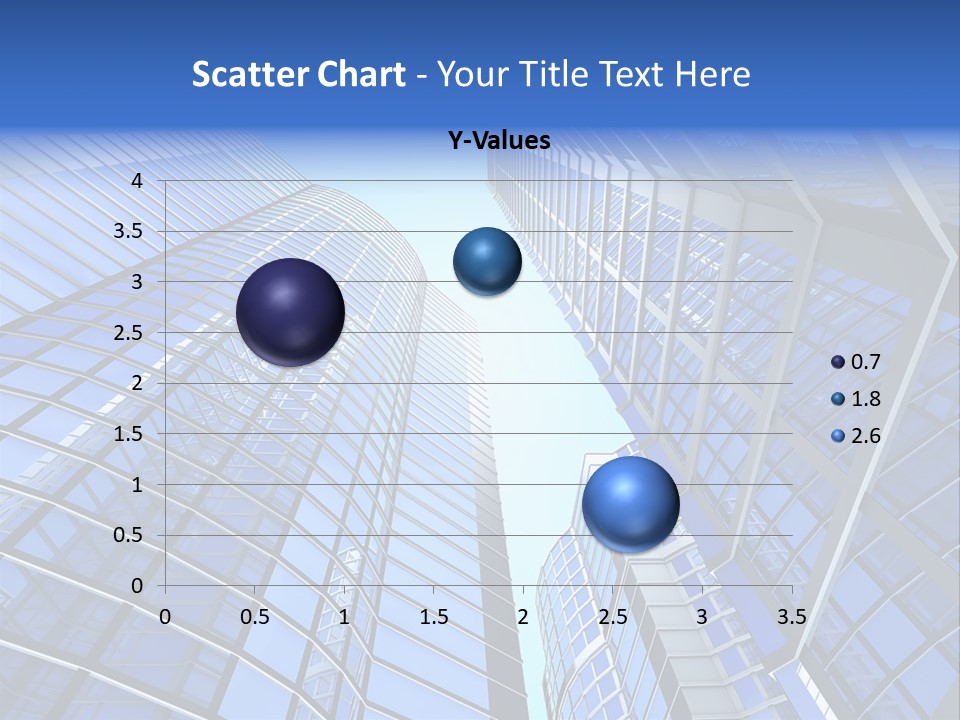 Scatter Chart - Your Title Text Here

Y-Values

4
3.5
3
2.5
2
1.5
1
0.5
0

0 0.5 1 1.5 2 2.5 3 3.5

0.7
1.8
2.6